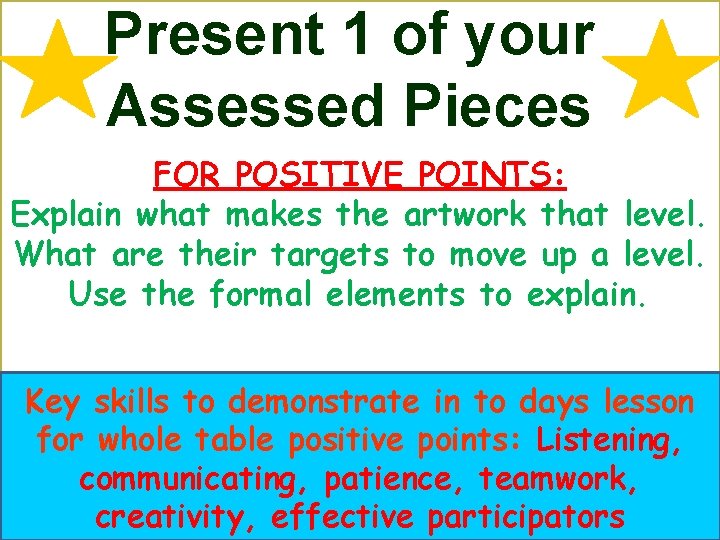 Present 1 of your Assessed Pieces

FOR POSITIVE POINTS:
Explain what makes the artwork that level. What are their targets to move up a level. Use the formal elements to explain.

Key skills to demonstrate in to days lesson for whole table positive points: Listening, communicating, patience, teamwork, creativity, effective participators